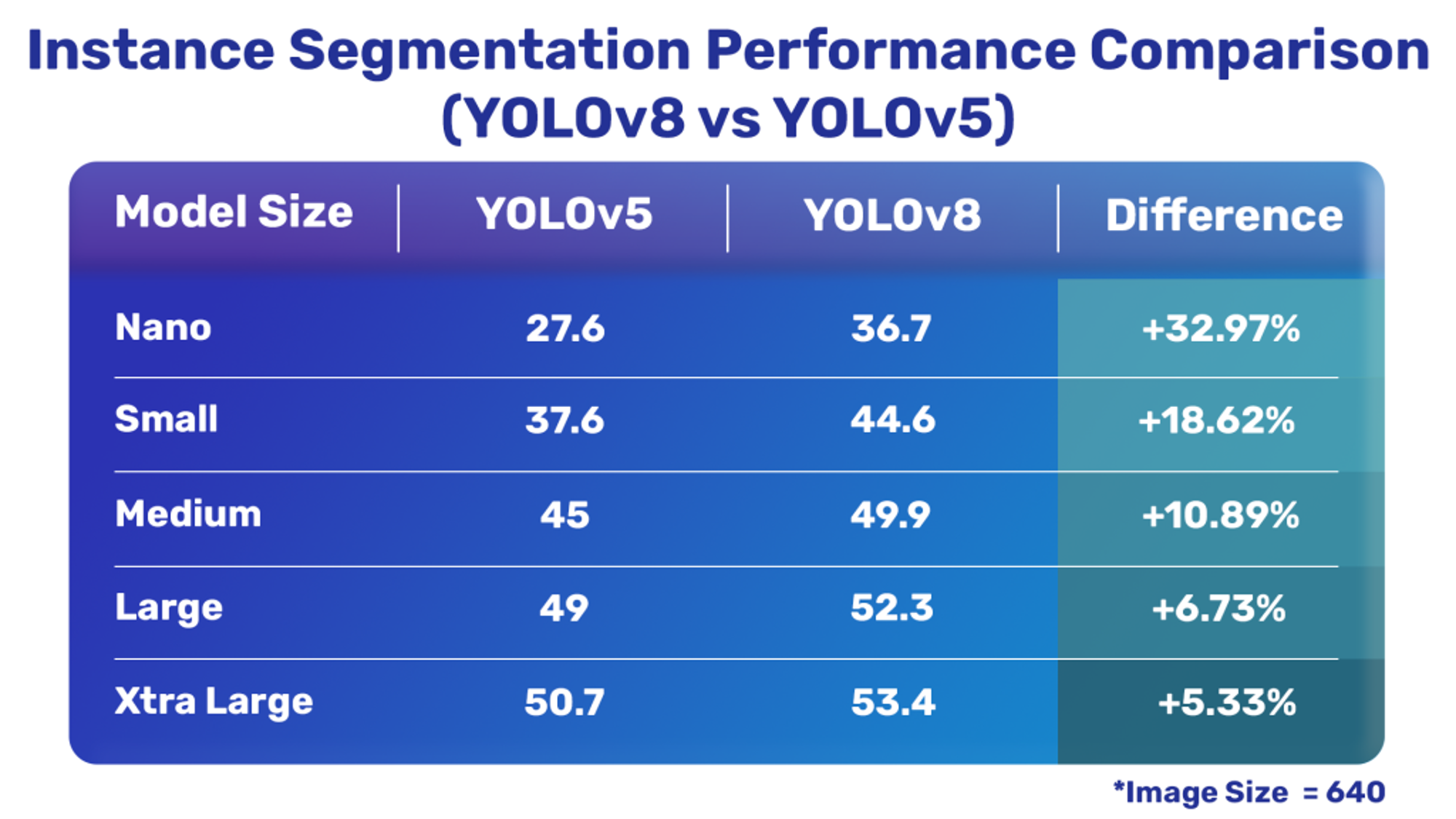 Instance Segmentation Performance Comparison (YOLOv8 vs YOLOv5)

| Model Size | YOLOv5 | YOLOv8 | Difference |
|---|---|---|---|
| Nano | 27.6 | 36.7 | +32.97% |
| Small | 37.6 | 44.6 | +18.62% |
| Medium | 45 | 49.9 | +10.89% |
| Large | 49 | 52.3 | +6.73% |
| Xtra Large | 50.7 | 53.4 | +5.33% |

*Image Size = 640